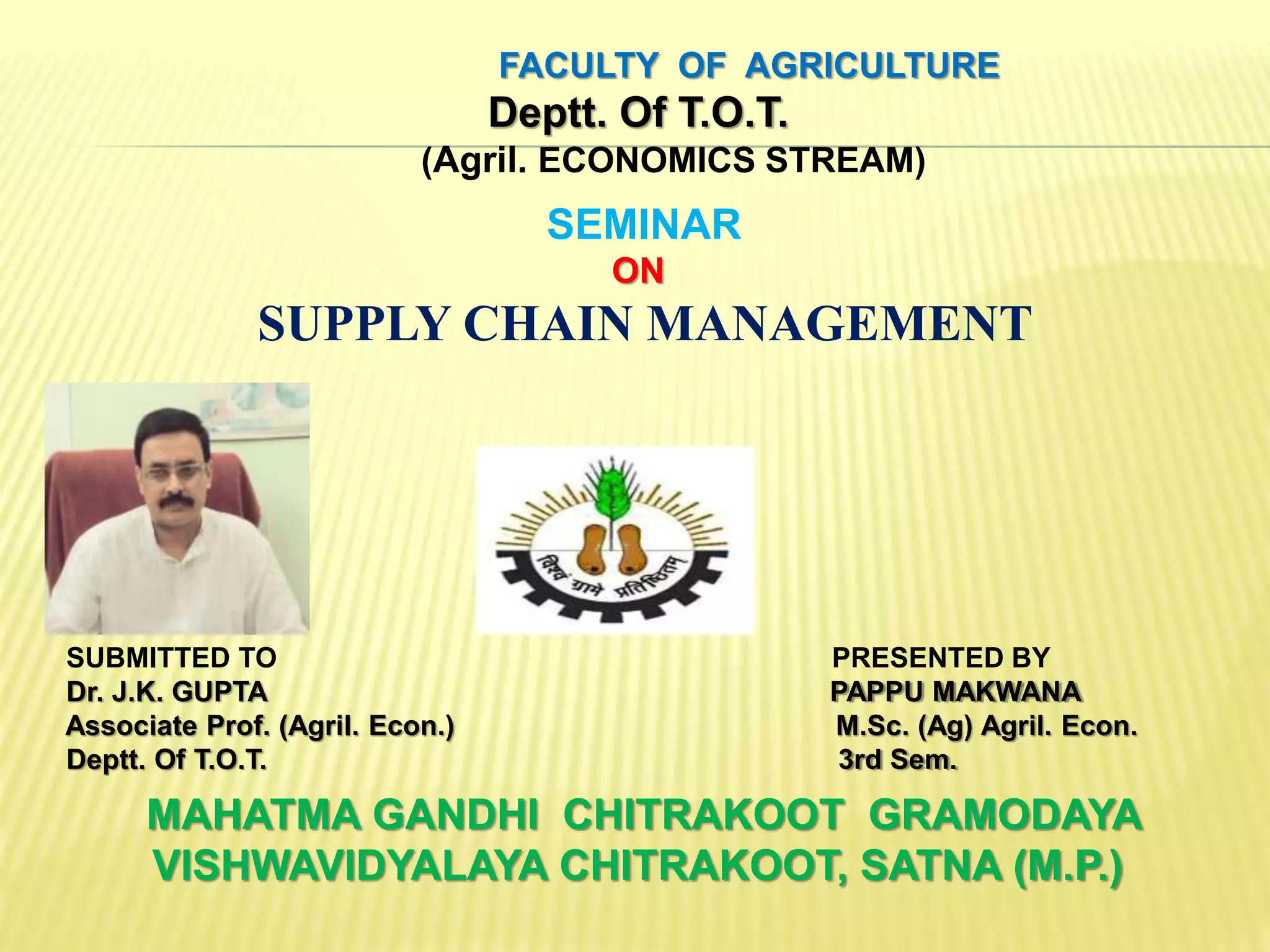 FACULTY OF AGRICULTURE
Deptt. Of T.O.T.
(Agril. ECONOMICS STREAM)

SEMINAR
ON
SUPPLY CHAIN MANAGEMENT

विश्वं ग्रामे प्रतिष्ठितम्

SUBMITTED TO
Dr. J.K. GUPTA
Associate Prof. (Agril. Econ.)
Deptt. Of T.O.T.

PRESENTED BY
PAPPU MAKWANA
M.Sc. (Ag) Agril. Econ.
3rd Sem.

MAHATMA GANDHI CHITRAKOOT GRAMODAYA VISHWAVIDYALAYA CHITRAKOOT, SATNA (M.P.)